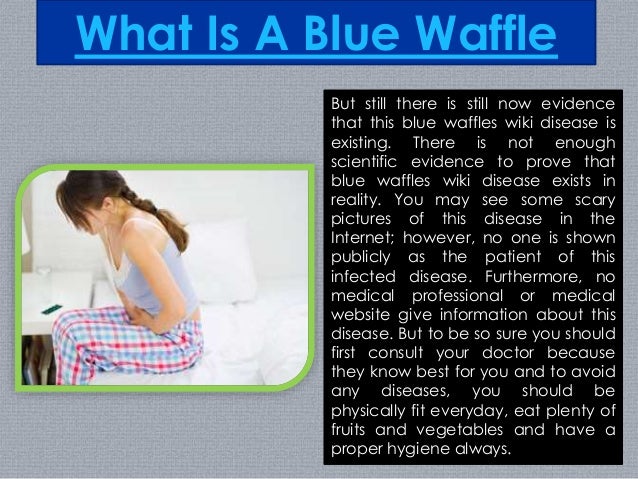 What Is A Blue Waffle

But still there is still now evidence that this blue waffles wiki disease is existing. There is not enough scientific evidence to prove that blue waffles wiki disease exists in reality. You may see some scary pictures of this disease in the Internet; however, no one is shown publicly as the patient of this infected disease. Furthermore, no medical professional or medical website give information about this disease. But to be so sure you should first consult your doctor because they know best for you and to avoid any diseases, you should be physically fit everyday, eat plenty of fruits and vegetables and have a proper hygiene always.